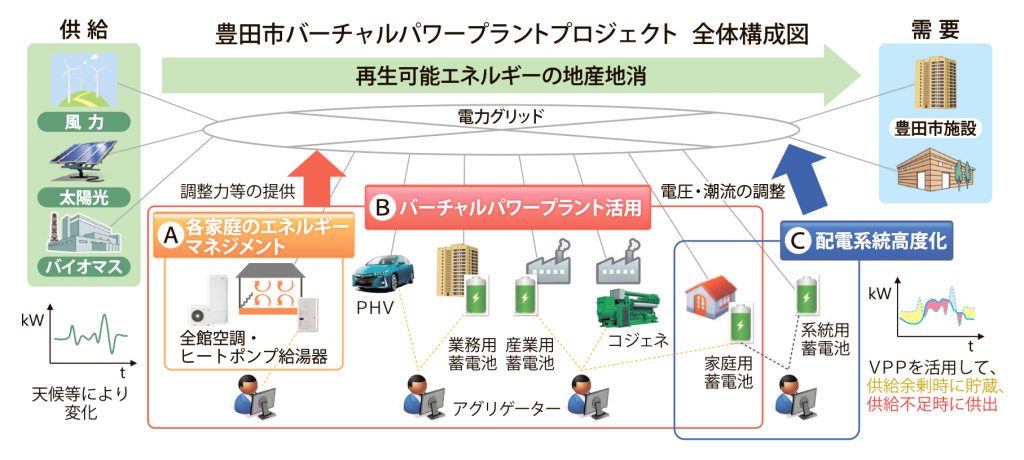 豊田市バーチャルパワープラントプロジェクト　全体構成図

供給

風力

太陽光

バイオマス

kW

t

天候等により変化

再生可能エネルギーの地産地消

電力グリッド

調整力等の提供

電圧・潮流の調整

A 各家庭のエネルギーマネジメント

全館空調・ヒートポンプ給湯器

B バーチャルパワープラント活用

PHV

業務用蓄電池

産業用蓄電池

コジェネ

アグリゲーター

C 配電系統高度化

家庭用蓄電池

系統用蓄電池

需要

豊田市施設

kW

t

VPPを活用して、供給余剰時に貯蔵、供給不足時に供出